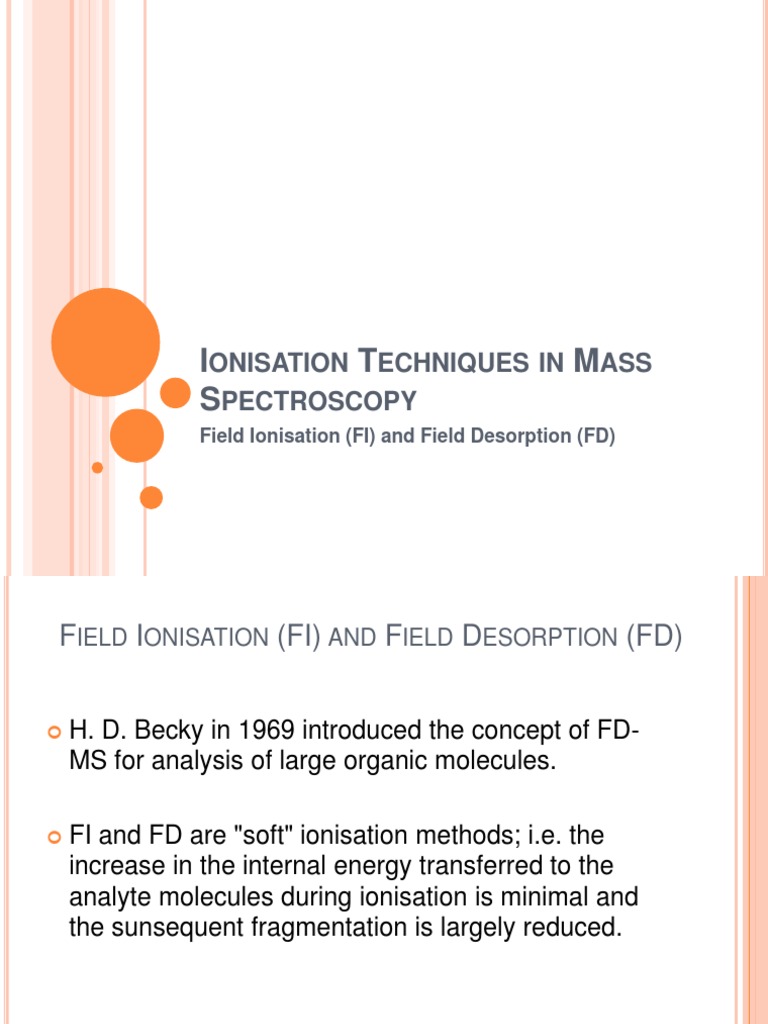 IONISATION TECHNIQUES IN MASS SPECTROSCOPY

Field Ionisation (FI) and Field Desorption (FD)

FIELD IONISATION (FI) AND FIELD DESORPTION (FD)

H. D. Becky in 1969 introduced the concept of FD-MS for analysis of large organic molecules.

FI and FD are "soft" ionisation methods; i.e. the increase in the internal energy transferred to the analyte molecules during ionisation is minimal and the sunsequent fragmentation is largely reduced.